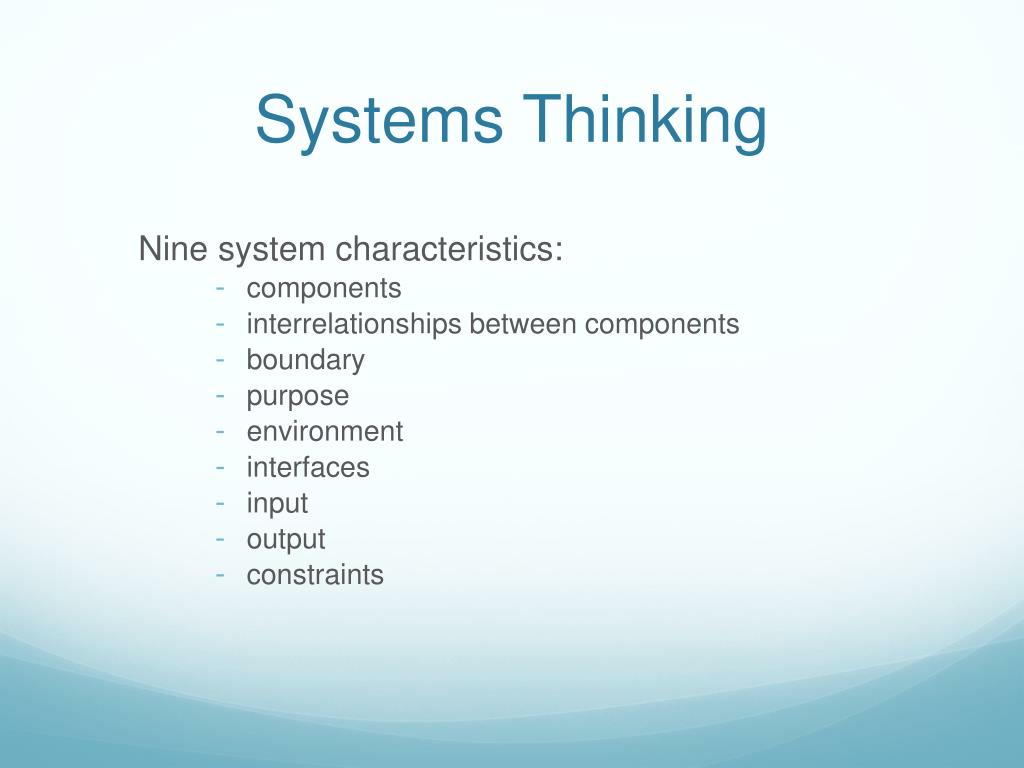 Systems Thinking

Nine system characteristics:
- components
- interrelationships between components
- boundary
- purpose
- environment
- interfaces
- input
- output
- constraints